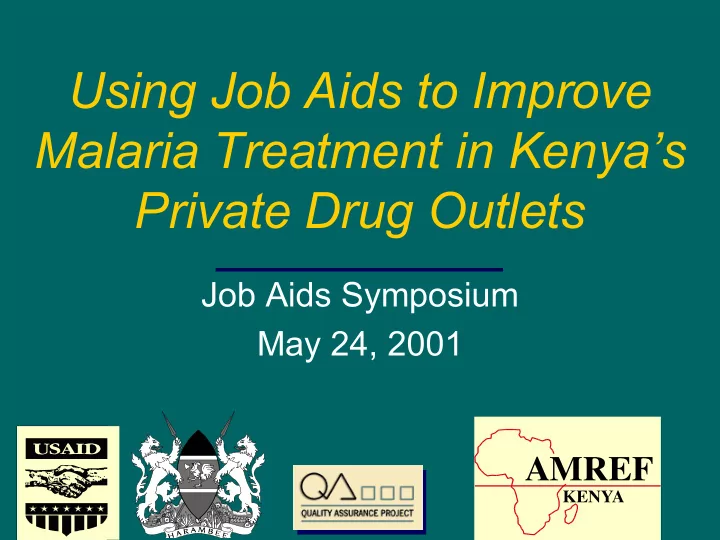 Using Job Aids to Improve Malaria Treatment in Kenya's Private Drug Outlets

Job Aids Symposium
May 24, 2001

USAID

HARAMBEE

QA

QUALITY ASSURANCE PROJECT

AMREF
KENYA